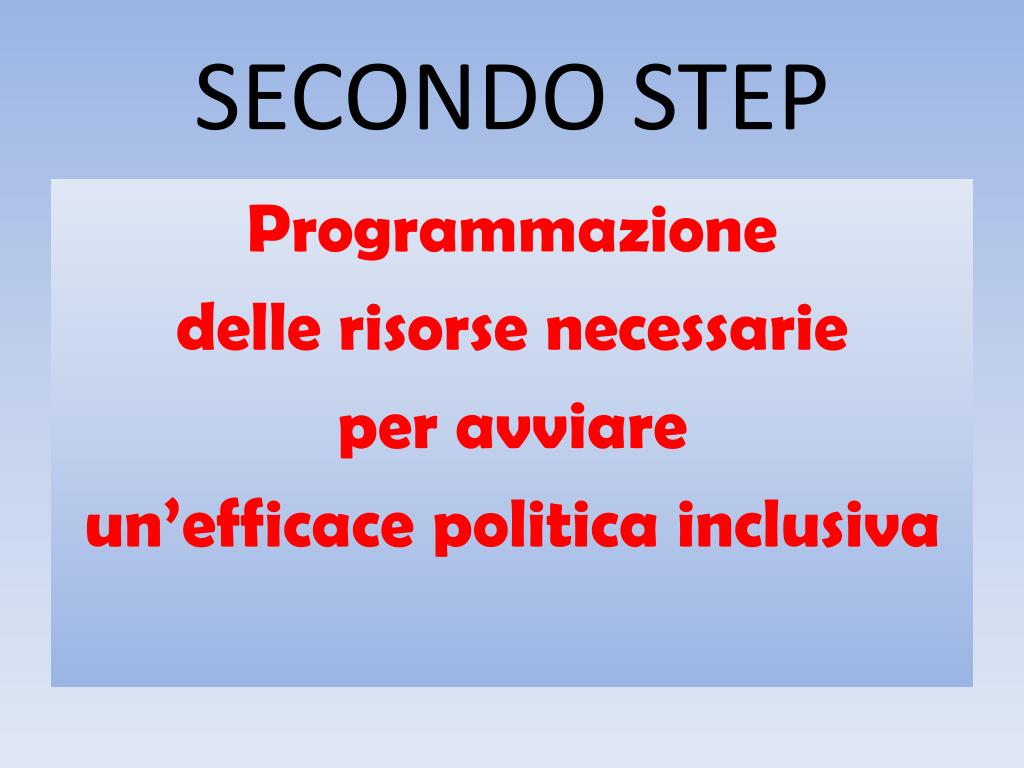 SECONDO STEP

Programmazione
delle risorse necessarie
per avviare
un’efficace politica inclusiva